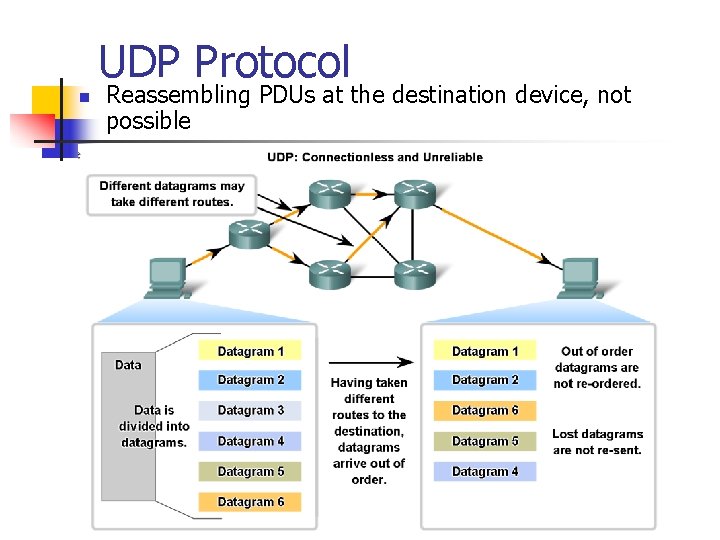 UDP Protocol

Reassembling PDUs at the destination device, not possible

UDP: Connectionless and Unreliable

Different datagrams may take different routes.

Data

Data is divided into datagrams.

Datagram 1
Datagram 2
Datagram 3
Datagram 4
Datagram 5
Datagram 6

Having taken different routes to the destination, datagrams arrive out of order.

Datagram 1
Datagram 2
Datagram 6
Datagram 5
Datagram 4

Out of order datagrams are not re-ordered.

Lost datagrams are not re-sent.